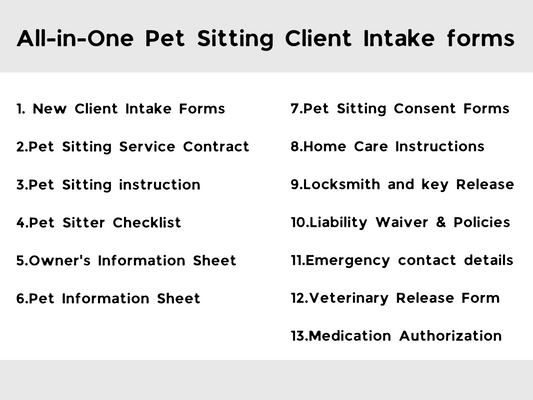 All-in-One Pet Sitting Client Intake forms

1. New Client Intake Forms

2.Pet Sitting Service Contract

3.Pet Sitting instruction

4.Pet Sitter Checklist

5.Owner's Information Sheet

6.Pet Information Sheet

7.Pet Sitting Consent Forms

8.Home Care Instructions

9.Locksmith and key Release

10.Liability Waiver & Policies

11.Emergency contact details

12.Veterinary Release Form

13.Medication Authorization